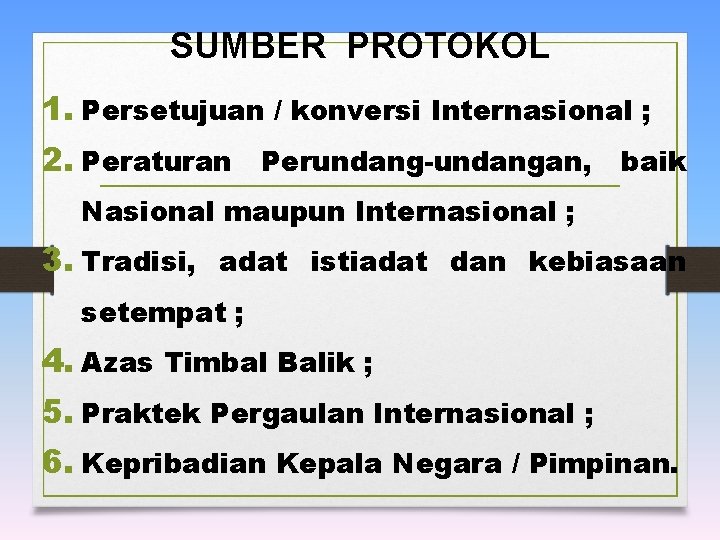 SUMBER PROTOKOL

1. Persetujuan / konversi Internasional ;
2. Peraturan Perundang-undangan, baik Nasional maupun Internasional ;
3. Tradisi, adat istiadat dan kebiasaan setempat ;
4. Azas Timbal Balik ;
5. Praktek Pergaulan Internasional ;
6. Kepribadian Kepala Negara / Pimpinan.